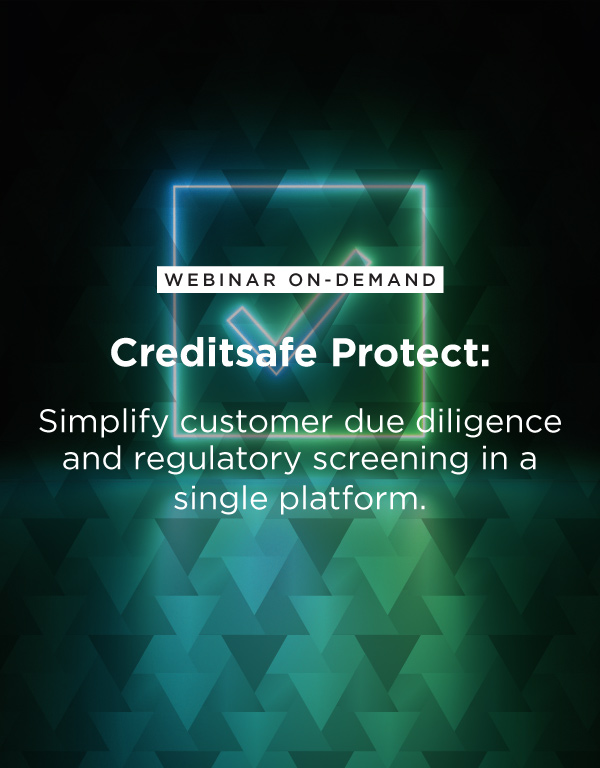 WEBINAR ON-DEMAND

Creditsafe Protect:

Simplify customer due diligence and regulatory screening in a single platform.